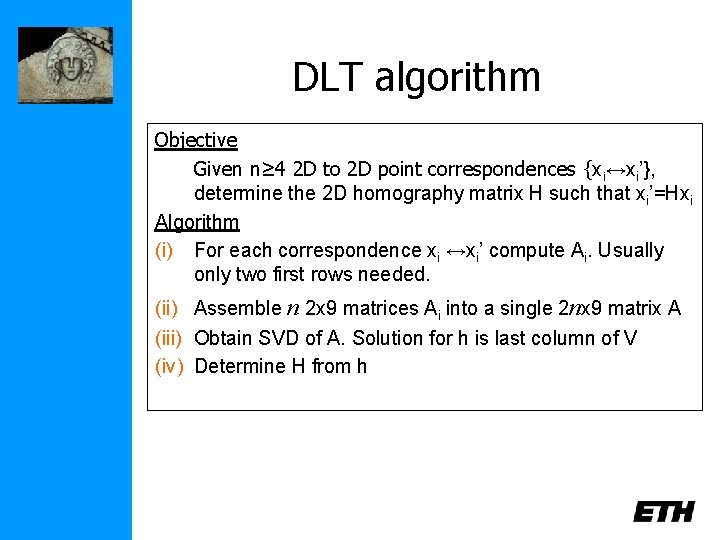 DLT algorithm

Objective

Given $n \geq 4$ 2D to 2D point correspondences $\{x_i \leftrightarrow x_i'\}$, determine the 2D homography matrix H such that $x_i' = Hx_i$

Algorithm

(i) For each correspondence $x_i \leftrightarrow x_i'$ compute $A_i$. Usually only two first rows needed.

(ii) Assemble $n$ 2x9 matrices $A_i$ into a single $2n$x9 matrix A

(iii) Obtain SVD of A. Solution for h is last column of V

(iv) Determine H from h

ETH